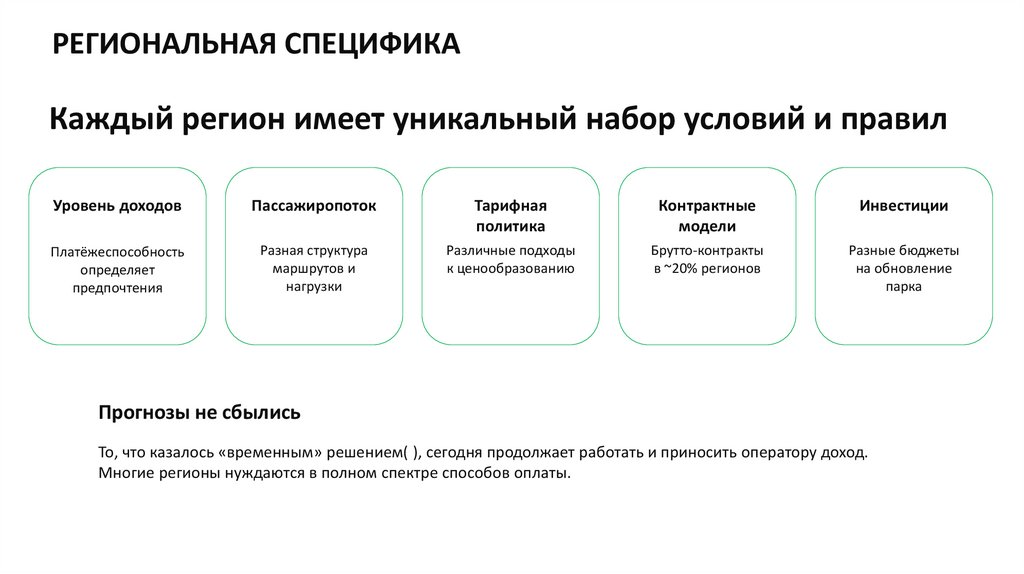 РЕГИОНАЛЬНАЯ СПЕЦИФИКА

Каждый регион имеет уникальный набор условий и правил

Уровень доходов

Платёжеспособность определяет предпочтения

Пассажиропоток

Разная структура маршрутов и нагрузки

Тарифная политика

Различные подходы к ценообразованию

Контрактные модели

Брутто-контракты в ~20% регионов

Инвестиции

Разные бюджеты на обновление парка

Прогнозы не сбылись

То, что казалось «временным» решением( ), сегодня продолжает работать и приносить оператору доход. Многие регионы нуждаются в полном спектре способов оплаты.